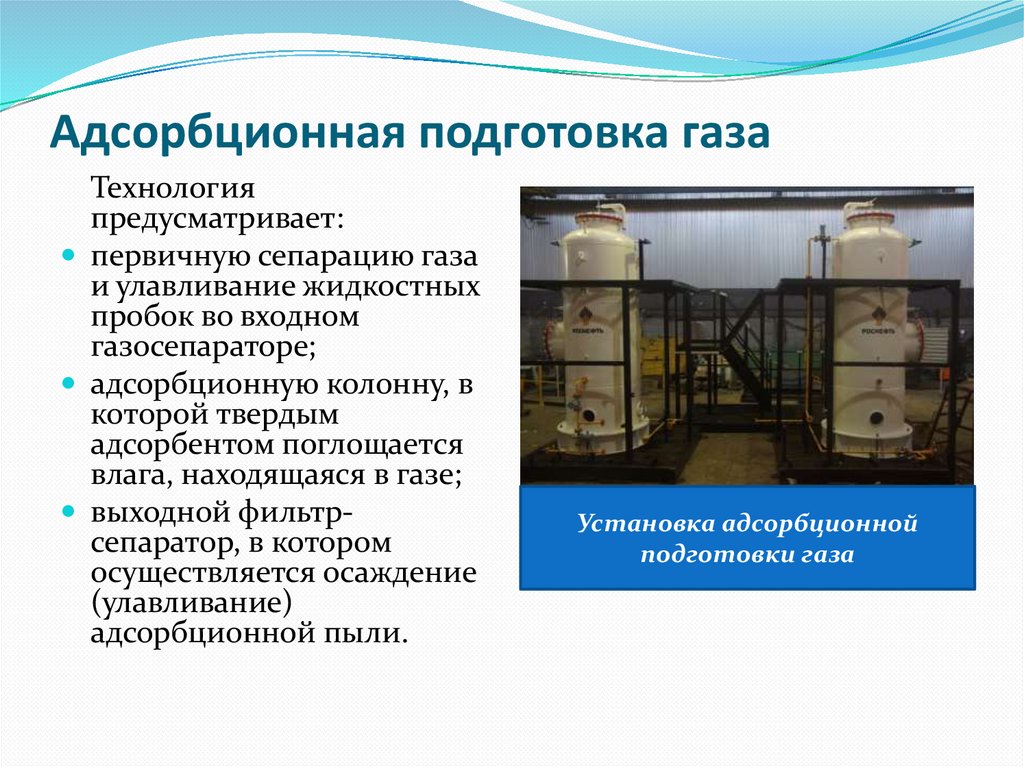 Адсорбционная подготовка газа

Технология предусматривает:

первичную сепарацию газа и улавливание жидкостных пробок во входном газосепараторе;

адсорбционную колонну, в которой твердым адсорбентом поглощается влага, находящаяся в газе;

выходной фильтр-сепаратор, в котором осуществляется осаждение (улавливание) адсорбционной пыли.

РОСНЕФТЬ

РОСНЕФТЬ

Установка адсорбционной подготовки газа